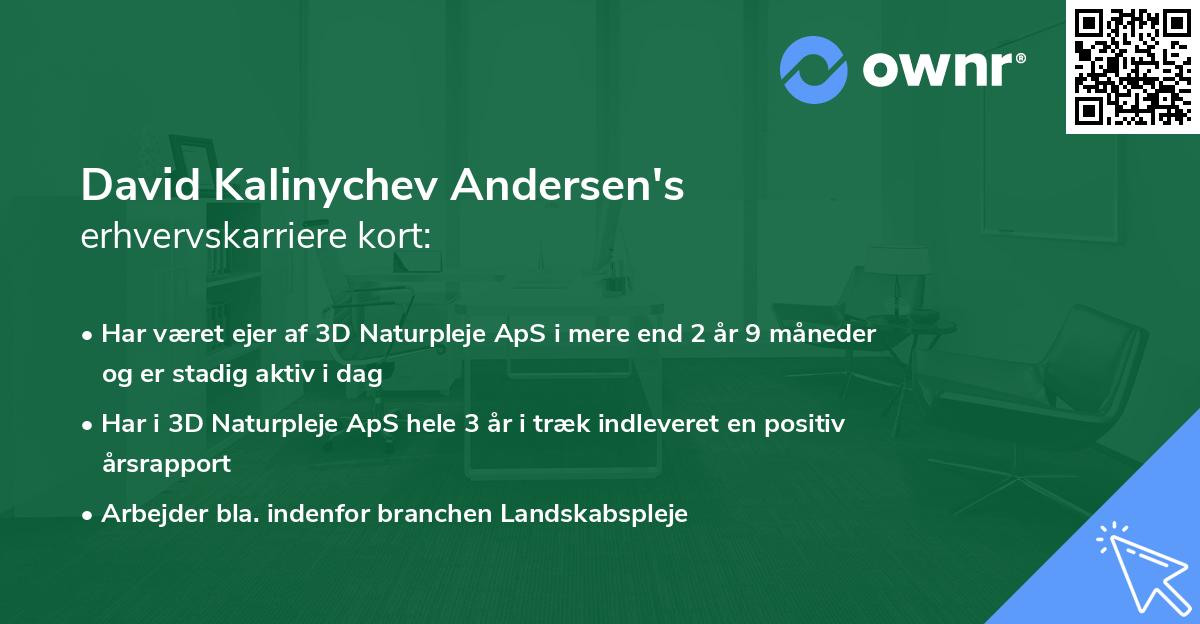 ownr®

David Kalinychev Andersen's
erhvervskarriere kort:

• Har været ejer af 3D Naturpleje ApS i mere end 2 år 9 måneder og er stadig aktiv i dag

• Har i 3D Naturpleje ApS hele 3 år i træk indleveret en positiv årsrapport

• Arbejder bla. indenfor branchen Landskabspleje